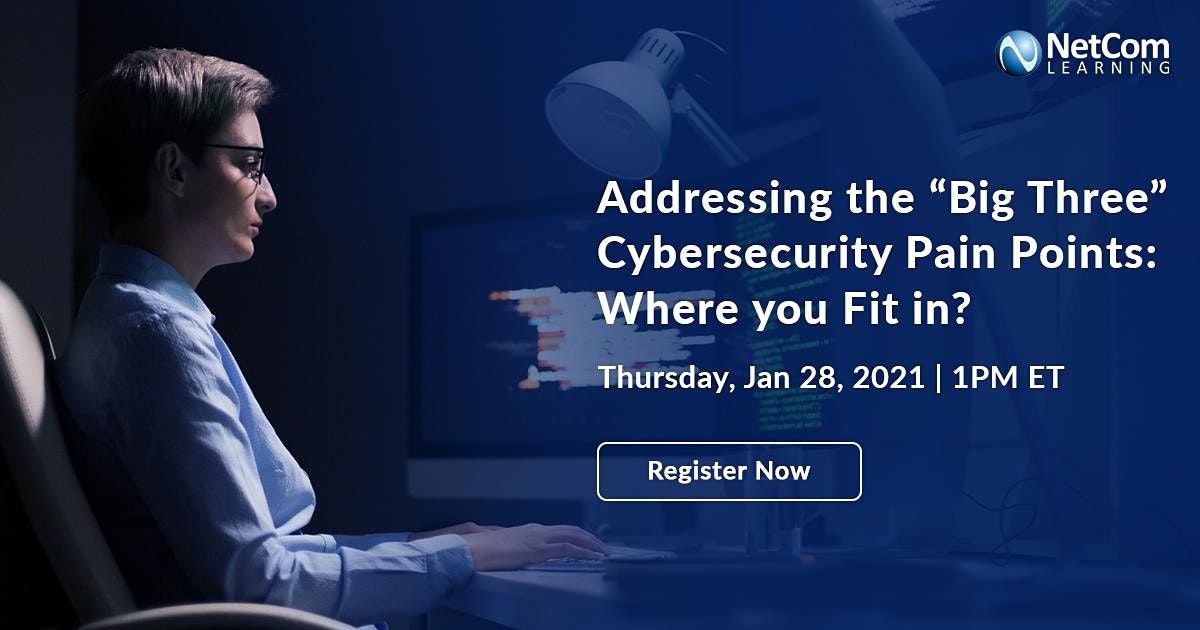 NetCom LEARNING

Addressing the “Big Three” Cybersecurity Pain Points: Where you Fit in?

Thursday, Jan 28, 2021 | 1PM ET

Register Now